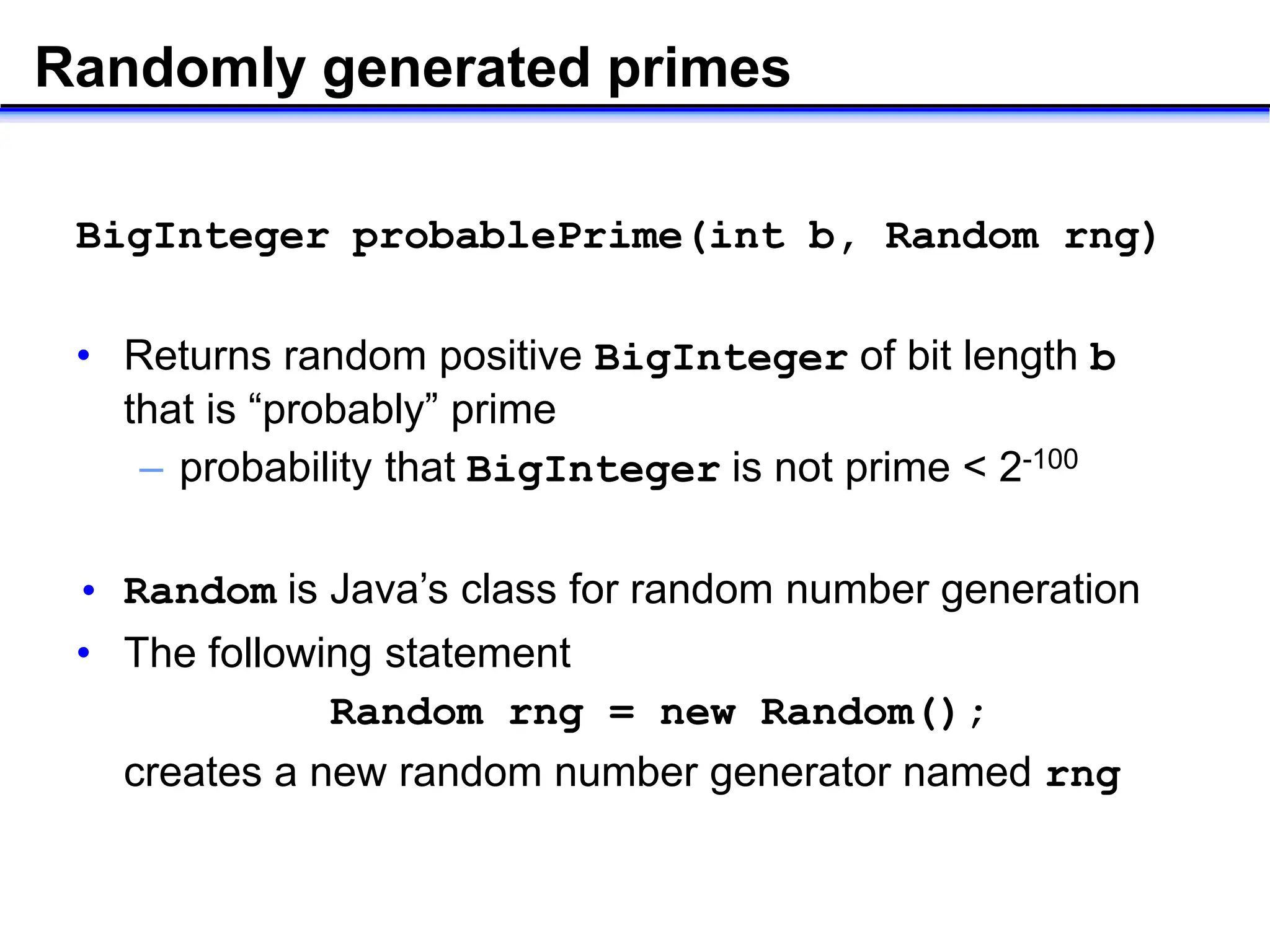 Randomly generated primes

BigInteger probablePrime(int b, Random rng)

• Returns random positive BigInteger of bit length b that is “probably” prime
  – probability that BigInteger is not prime < $2^{-100}$

• Random is Java’s class for random number generation
• The following statement
Random rng = new Random();
creates a new random number generator named rng